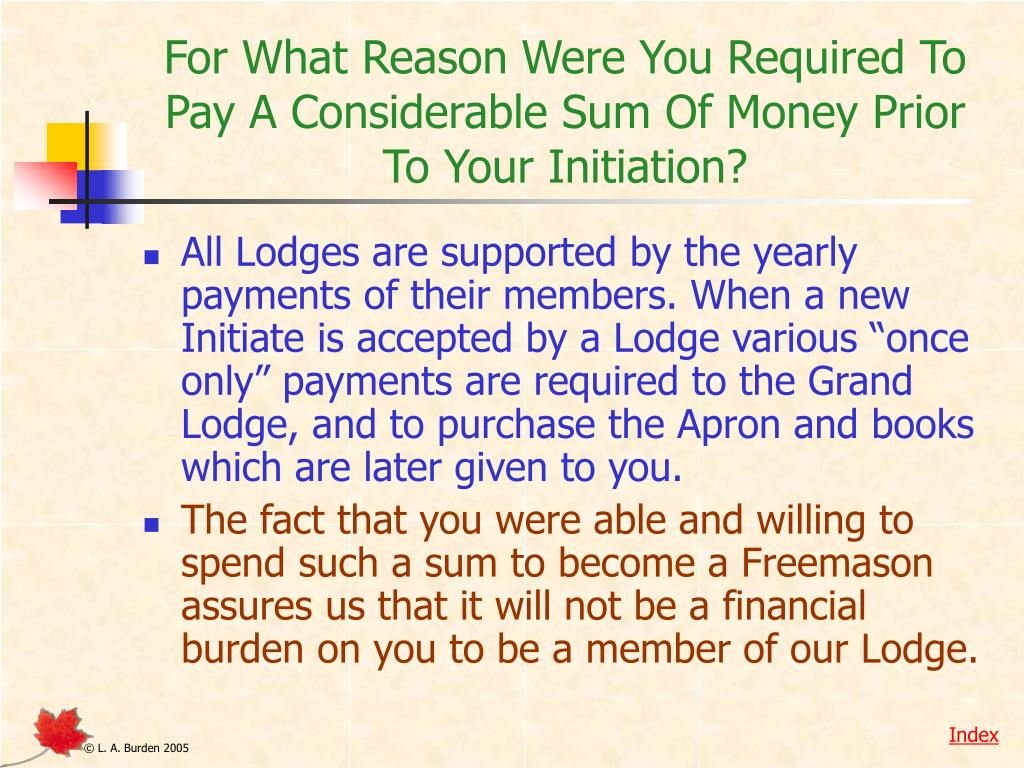 For What Reason Were You Required To Pay A Considerable Sum Of Money Prior To Your Initiation?

- All Lodges are supported by the yearly payments of their members. When a new Initiate is accepted by a Lodge various “once only” payments are required to the Grand Lodge, and to purchase the Apron and books which are later given to you.
- The fact that you were able and willing to spend such a sum to become a Freemason assures us that it will not be a financial burden on you to be a member of our Lodge.

© L. A. Burden 2005

Index